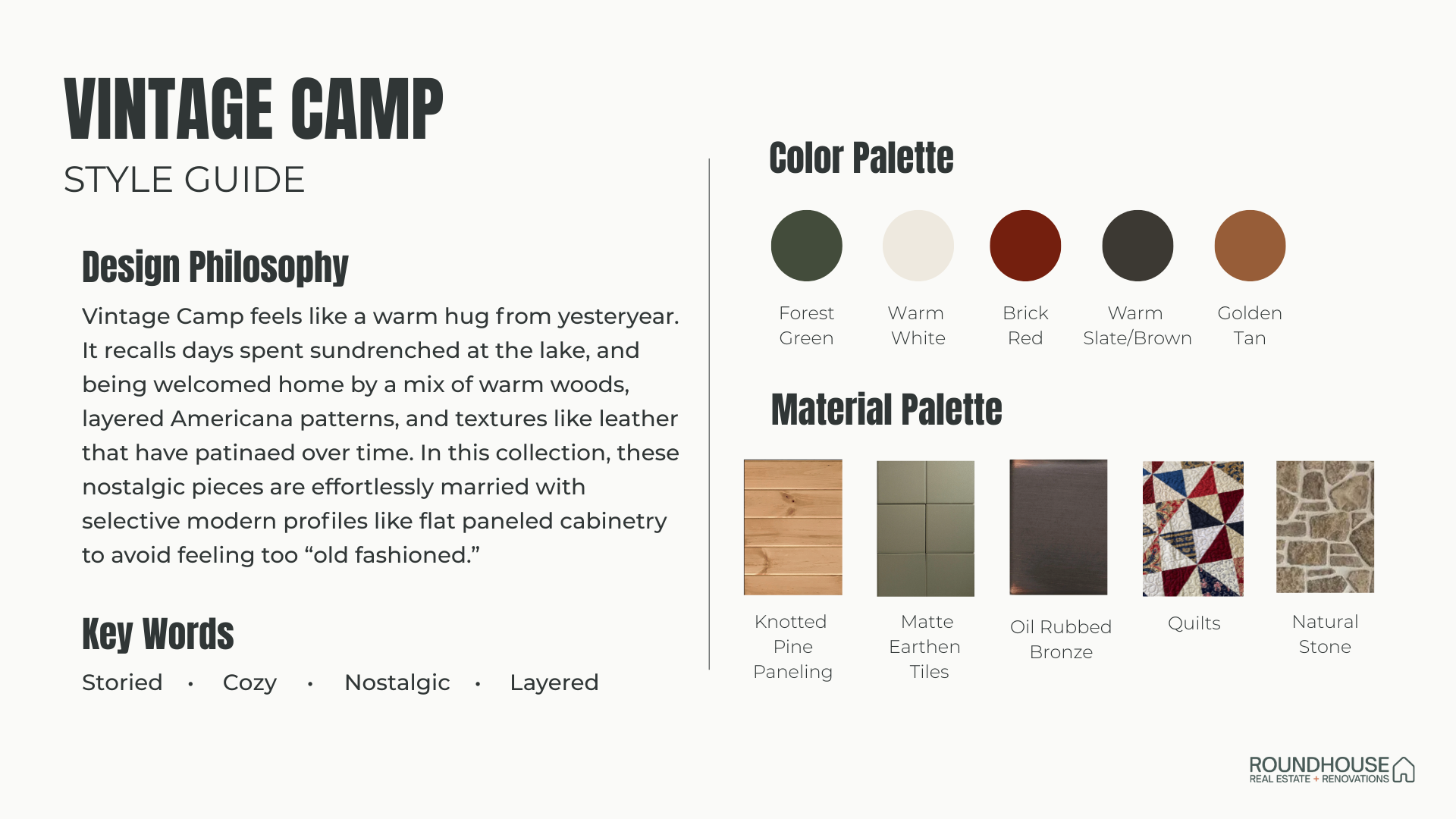 VINTAGE CAMP
STYLE GUIDE

Design Philosophy

Vintage Camp feels like a warm hug from yesteryear. It recalls days spent sundrenched at the lake, and being welcomed home by a mix of warm woods, layered Americana patterns, and textures like leather that have patinaed over time. In this collection, these nostalgic pieces are effortlessly married with selective modern profiles like flat paneled cabinetry to avoid feeling too “old fashioned.”

Key Words

Storied • Cozy • Nostalgic • Layered

Color Palette

Forest Green

Warm White

Brick Red

Warm Slate/Brown

Golden Tan

Material Palette

Knotted Pine Paneling

Matte Earthen Tiles

Oil Rubbed Bronze

Quilts

Natural Stone

ROUNDHOUSE
REAL ESTATE + RENOVATIONS